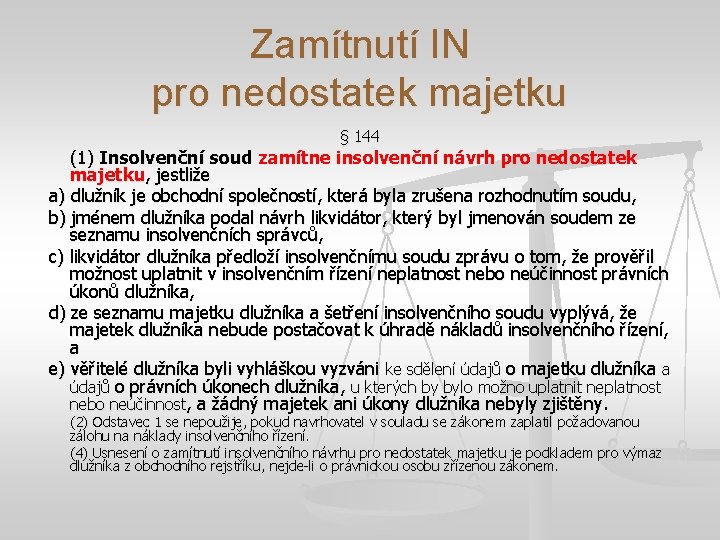 Zamítnutí IN
pro nedostatek majetku

§ 144

(1) Insolvenční soud zamítne insolvenční návrh pro nedostatek majetku, jestliže

a) dlužník je obchodní společností, která byla zrušena rozhodnutím soudu,

b) jménem dlužníka podal návrh likvidátor, který byl jmenován soudem ze seznamu insolvenčních správců,

c) likvidátor dlužníka předloží insolvenčnímu soudu zprávu o tom, že prověřil možnost uplatnit v insolvenčním řízení neplatnost nebo neúčinnost právních úkonů dlužníka,

d) ze seznamu majetku dlužníka a šetření insolvenčního soudu vyplývá, že majetek dlužníka nebude postačovat k úhradě nákladů insolvenčního řízení, a

e) věřitelé dlužníka byli vyhláškou vyzváni ke sdělení údajů o majetku dlužníka a údajů o právních úkonech dlužníka, u kterých by bylo možno uplatnit neplatnost nebo neúčinnost, a žádný majetek ani úkony dlužníka nebyly zjištěny.

(2) Odstavec 1 se nepoužije, pokud navrhovatel v souladu se zákonem zaplatil požadovanou zálohu na náklady insolvenčního řízení.

(4) Usnesení o zamítnutí insolvenčního návrhu pro nedostatek majetku je podkladem pro výmaz dlužníka z obchodního rejstříku, nejde-li o právnickou osobu zřízenou zákonem.